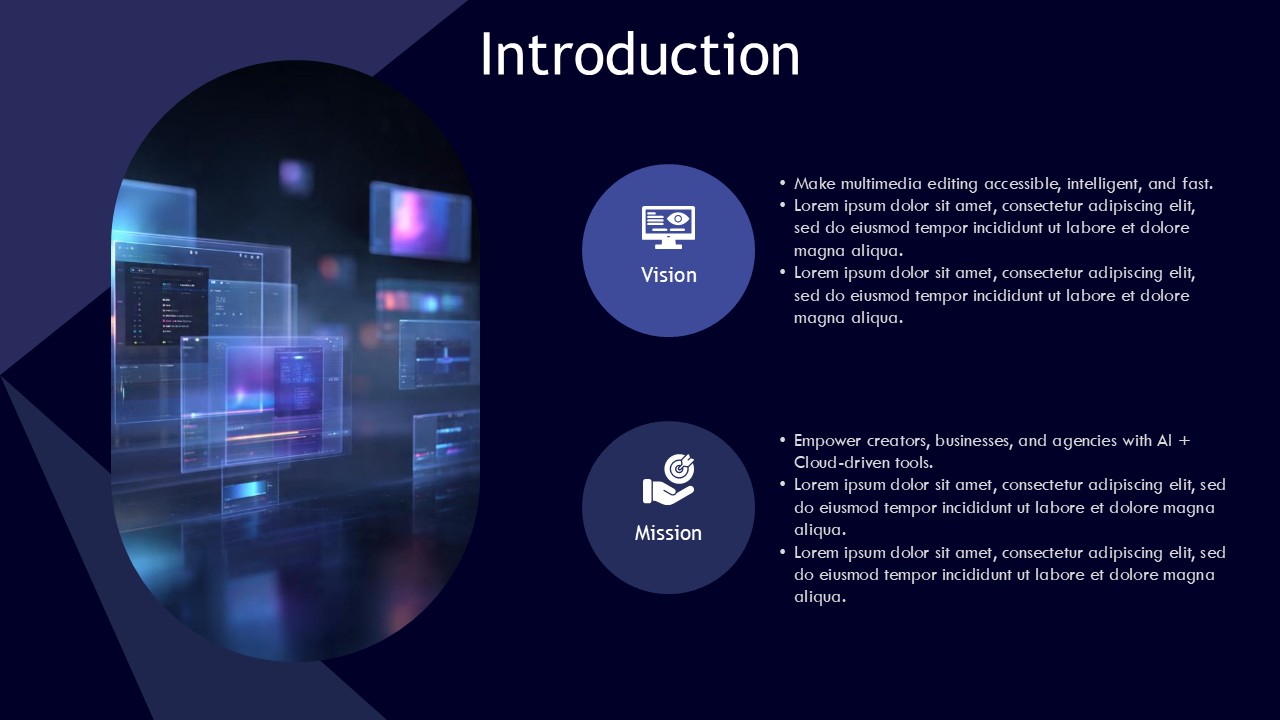 Introduction

Vision

• Make multimedia editing accessible, intelligent, and fast.
• Lorem ipsum dolor sit amet, consectetur adipiscing elit, sed do eiusmod tempor incididunt ut labore et dolore magna aliqua.
• Lorem ipsum dolor sit amet, consectetur adipiscing elit, sed do eiusmod tempor incididunt ut labore et dolore magna aliqua.

Mission

• Empower creators, businesses, and agencies with AI + Cloud-driven tools.
• Lorem ipsum dolor sit amet, consectetur adipiscing elit, sed do eiusmod tempor incididunt ut labore et dolore magna aliqua.
• Lorem ipsum dolor sit amet, consectetur adipiscing elit, sed do eiusmod tempor incididunt ut labore et dolore magna aliqua.